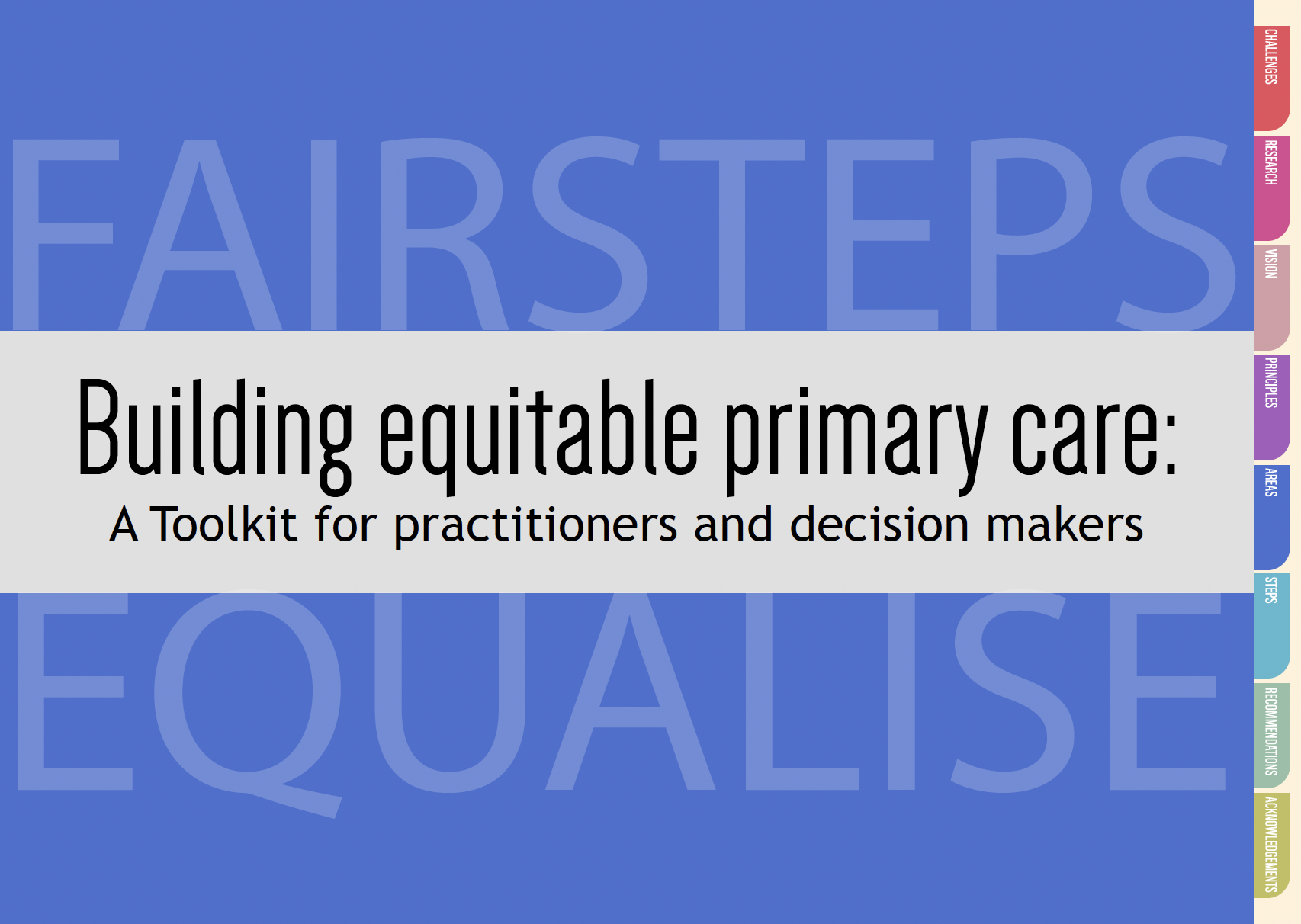 FAIRSTEPS

Building equitable primary care:

A Toolkit for practitioners and decision makers

EQUALISE

CHALLENGES

RESEARCH

VISION

PRINCIPLES

AREAS

STEPS

RECOMMENDATIONS

ACKNOWLEDGEMENTS